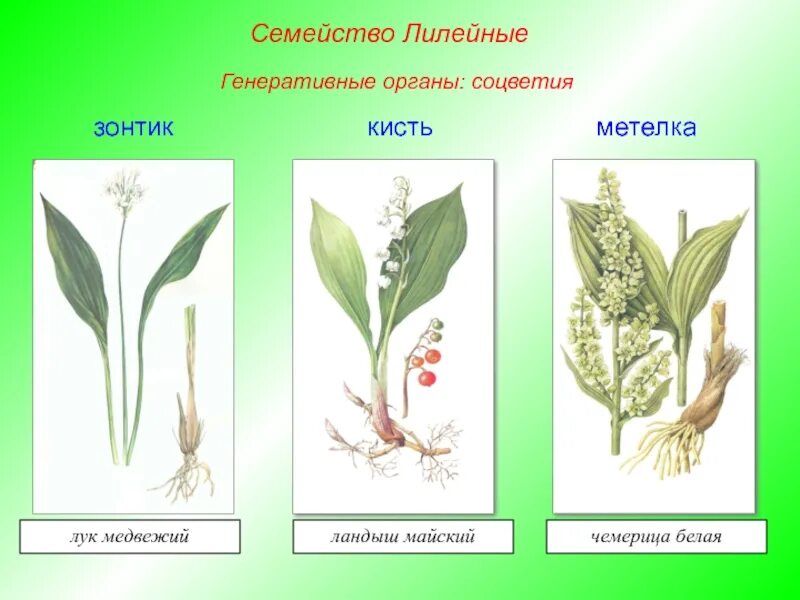 Семейство Лилейные

Генеративные органы: соцветия

зонтик

кисть

метелка

лук медвежий

ландыш майский

чемерица белая